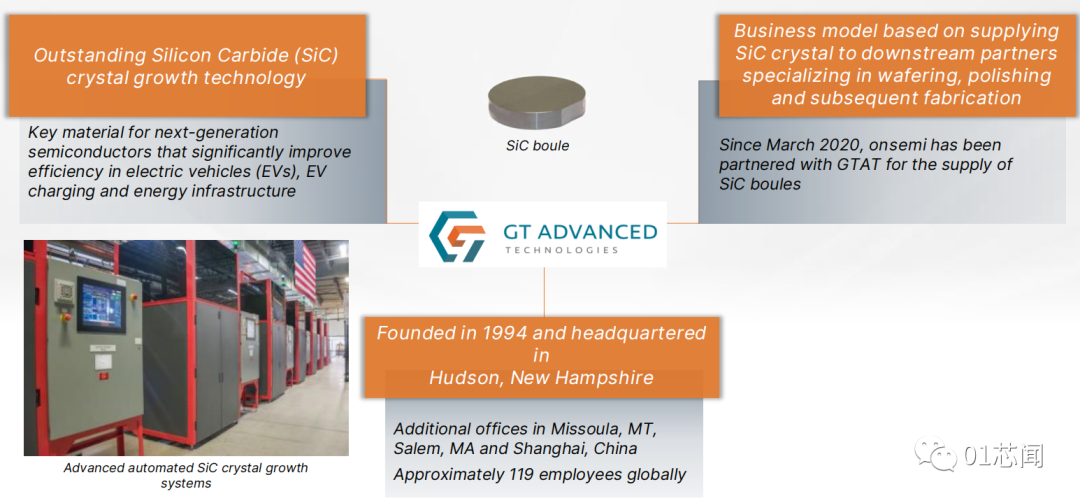 Outstanding Silicon Carbide (SiC) crystal growth technology

Key material for next-generation semiconductors that significantly improve efficiency in electric vehicles (EVs), EV charging and energy infrastructure

SiC boule

Business model based on supplying SiC crystal to downstream partners specializing in wafering, polishing and subsequent fabrication

Since March 2020, onsemi has been partnered with GTAT for the supply of SiC boules

GT ADVANCED TECHNOLOGIES

Advanced automated SiC crystal growth systems

Founded in 1994 and headquartered in Hudson, New Hampshire

Additional offices in Missoula, MT, Salem, MA and Shanghai, China

Approximately 119 employees globally

01芯闻